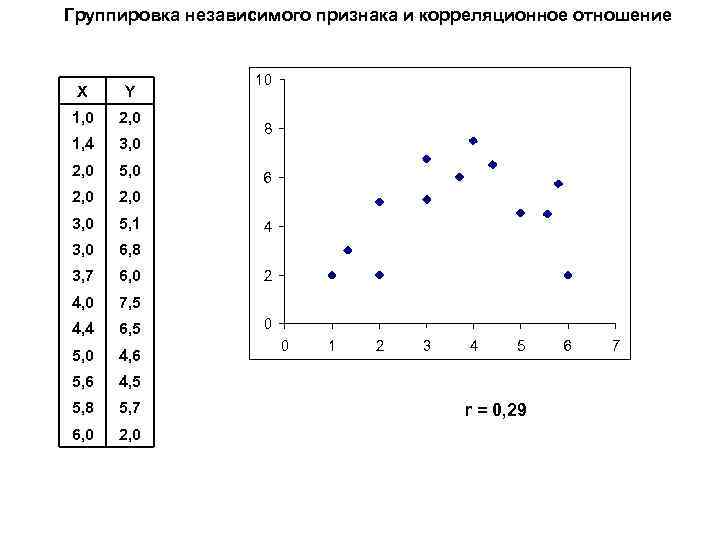 Группировка независимого признака и корреляционное отношение

| X | Y |
|---|---|
| 1,0 | 2,0 |
| 1,4 | 3,0 |
| 2,0 | 5,0 |
| 2,0 | 2,0 |
| 3,0 | 5,1 |
| 3,0 | 6,8 |
| 3,7 | 6,0 |
| 4,0 | 7,5 |
| 4,4 | 6,5 |
| 5,0 | 4,6 |
| 5,6 | 4,5 |
| 5,8 | 5,7 |
| 6,0 | 2,0 |

10
8
6
4
2
0
0 1 2 3 4 5 6 7

r = 0,29